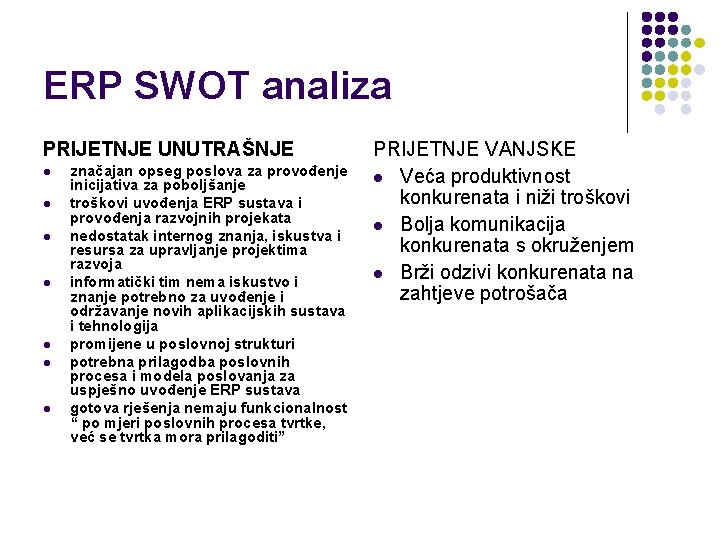 ERP SWOT analiza

PRIJETNJE UNUTRAŠNJE

- značajan opseg poslova za provođenje inicijativa za poboljšanje
- troškovi uvođenja ERP sustava i provođenja razvojnih projekata
- nedostatak internog znanja, iskustva i resursa za upravljanje projektima razvoja
- informatički tim nema iskustvo i znanje potrebno za uvođenje i održavanje novih aplikacijskih sustava i tehnologija
- promijene u poslovnoj strukturi
- potrebna prilagodba poslovnih procesa i modela poslovanja za uspješno uvođenje ERP sustava
- gotova rješenja nemaju funkcionalnost “ po mjeri poslovnih procesa tvrtke, već se tvrtka mora prilagoditi”

PRIJETNJE VANJSKE

- Veća produktivnost konkurenata i niži troškovi
- Bolja komunikacija konkurenata s okruženjem
- Brži odzivi konkurenata na zahtjeve potrošača